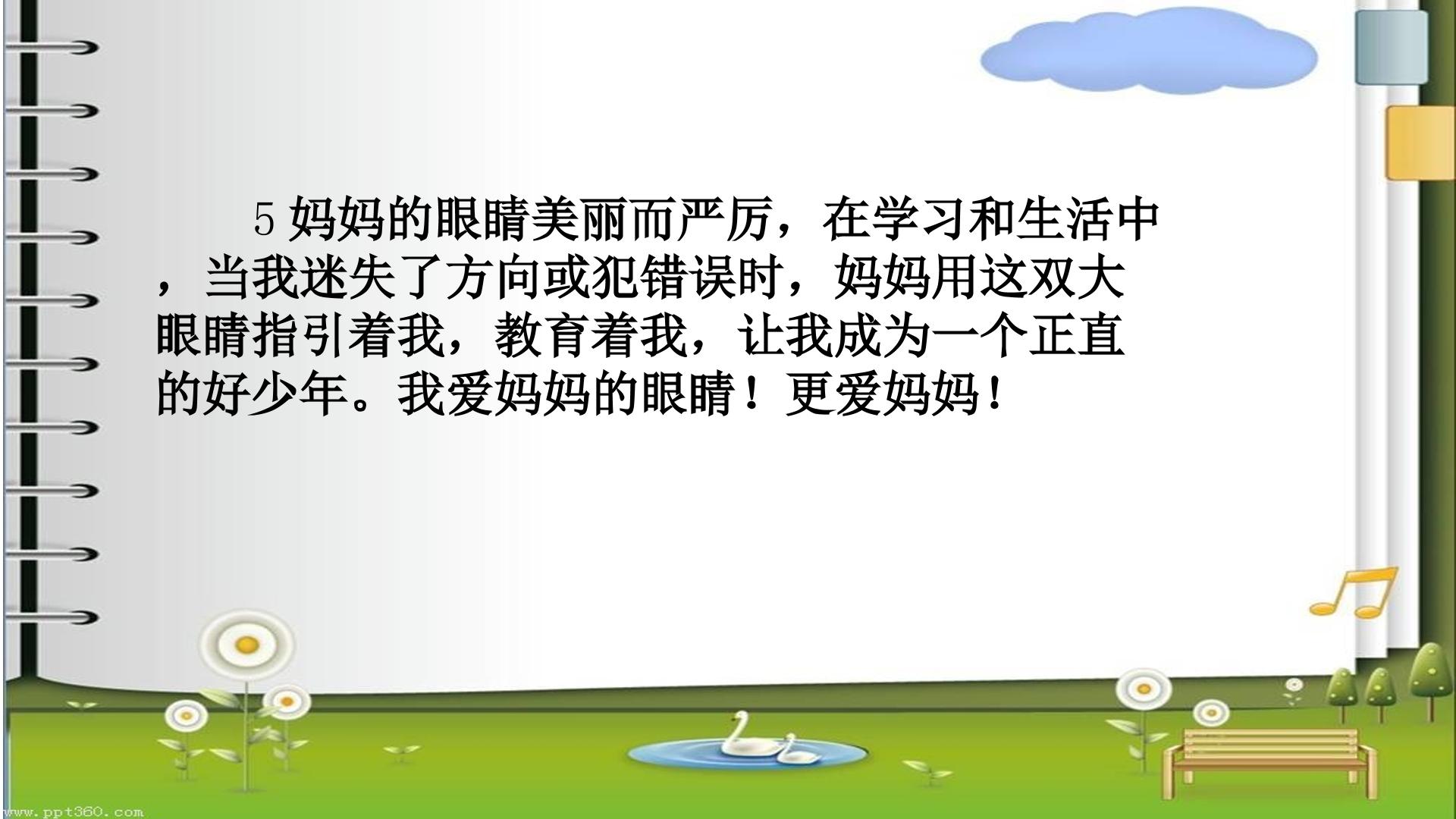 5 妈妈的眼睛美丽而严厉，在学习和生活中，当我迷失了方向或犯错误时，妈妈用这双大眼睛指引着我，教育着我，让我成为一个正直的好少年。我爱妈妈的眼睛！更爱妈妈！

www.ppt360.com